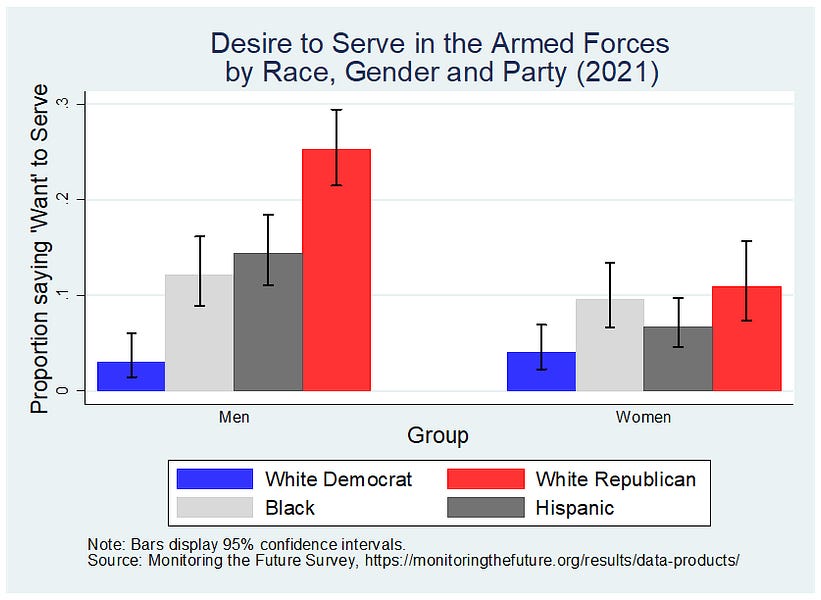 Desire to Serve in the Armed Forces
by Race, Gender and Party (2021)

Proportion saying 'Want' to Serve

.3
.2
.1
0

Men
Women

Group

White Democrat
White Republican
Black
Hispanic

Note: Bars display 95% confidence intervals.
Source: Monitoring the Future Survey, https://monitoringthefuture.org/results/data-products/